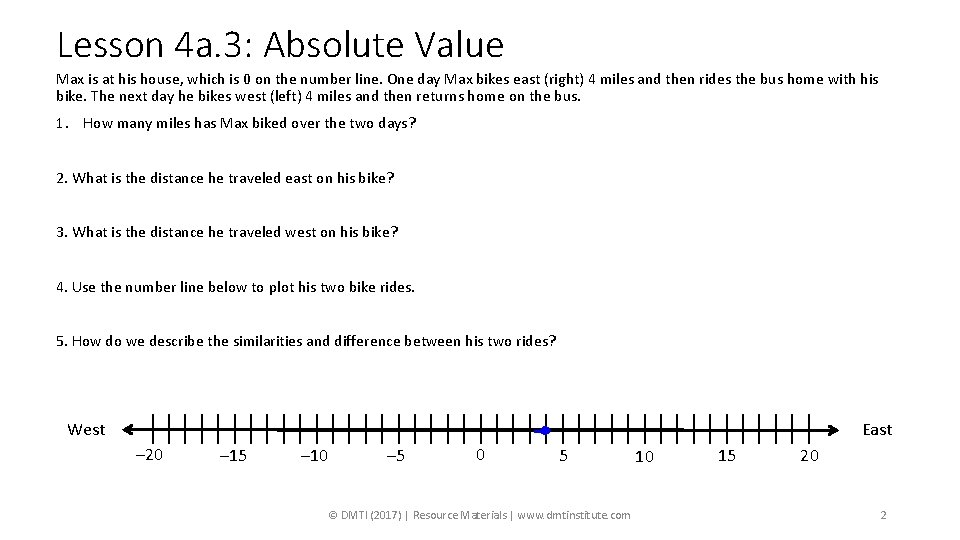 Lesson 4a.3: Absolute Value

Max is at his house, which is 0 on the number line. One day Max bikes east (right) 4 miles and then rides the bus home with his bike. The next day he bikes west (left) 4 miles and then returns home on the bus.

1. How many miles has Max biked over the two days?

2. What is the distance he traveled east on his bike?

3. What is the distance he traveled west on his bike?

4. Use the number line below to plot his two bike rides.

5. How do we describe the similarities and difference between his two rides?

West East

–20 –15 –10 –5 0 5 10 15 20

© DMTI (2017) | Resource Materials | www.dmtinstitute.com

2